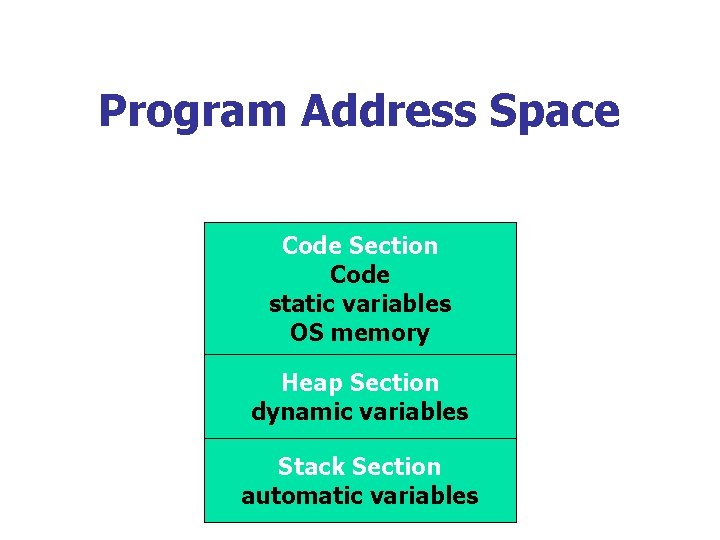 Program Address Space

Code Section
Code
static variables
OS memory

Heap Section
dynamic variables

Stack Section
automatic variables